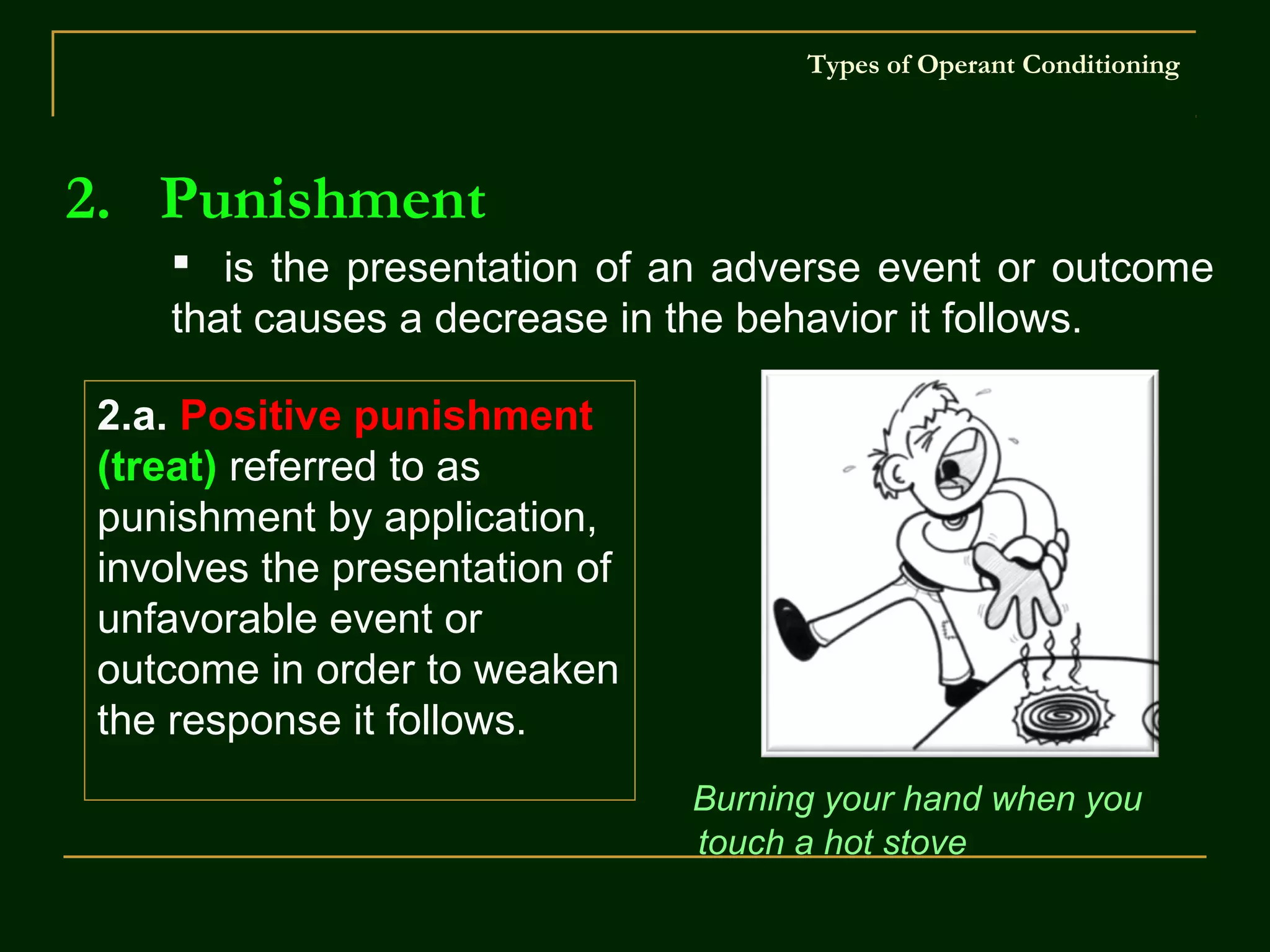 Types of Operant Conditioning

2. Punishment

▪ is the presentation of an adverse event or outcome that causes a decrease in the behavior it follows.

2.a. Positive punishment (treat) referred to as punishment by application, involves the presentation of unfavorable event or outcome in order to weaken the response it follows.

Burning your hand when you touch a hot stove